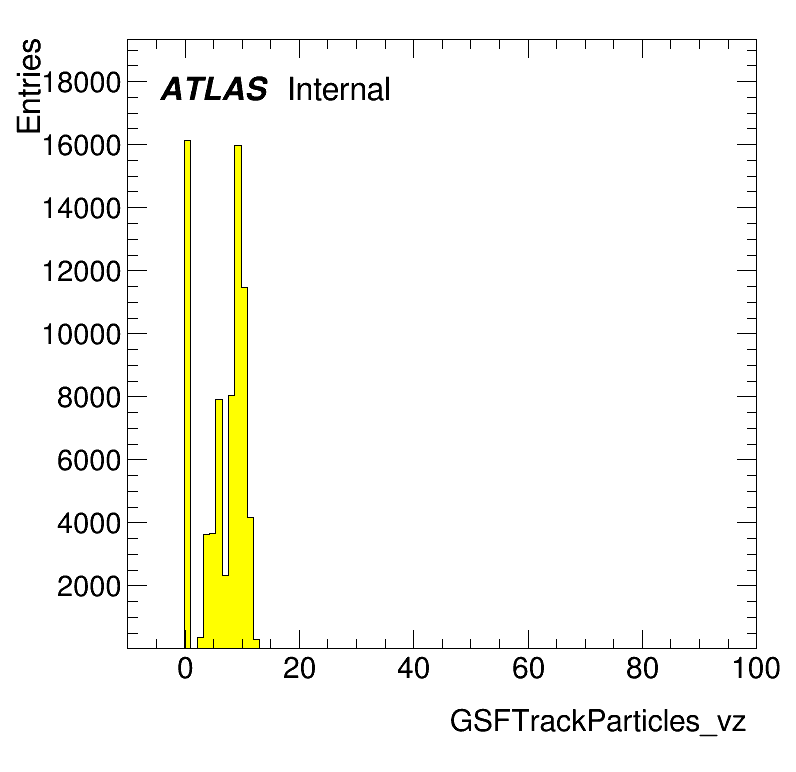 Entries

ATLAS Internal

18000
16000
14000
12000
10000
8000
6000
4000
2000

0
20
40
60
80
100

GSFTrackParticles_vz